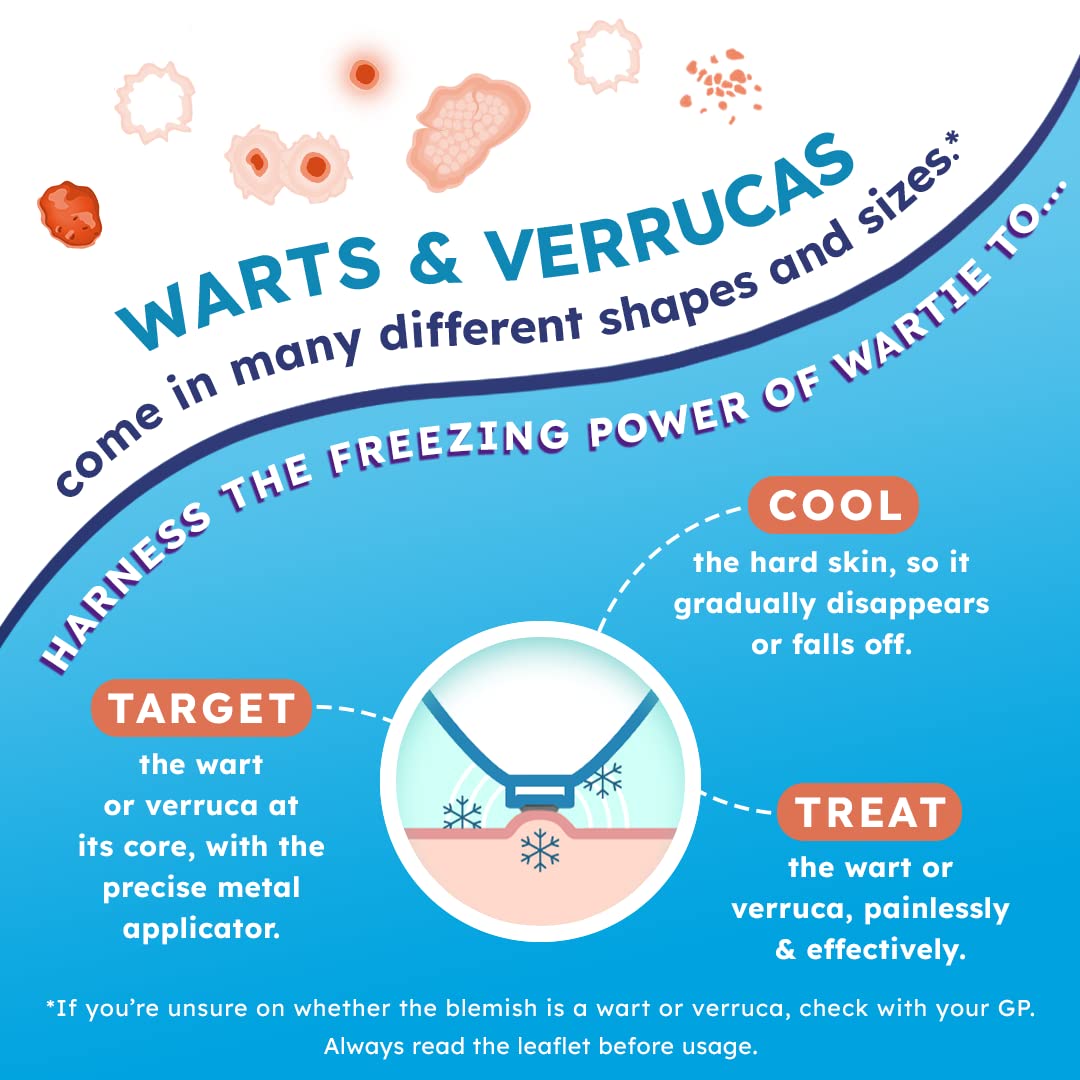 WARTS & VERRUCAS come in many different shapes and sizes.*

HARNESS THE FREEZING POWER OF WARTIE TO...

COOL
the hard skin, so it gradually disappears or falls off.

TARGET
the wart or verruca at its core, with the precise metal applicator.

TREAT
the wart or verruca, painlessly & effectively.

*If you're unsure on whether the blemish is a wart or verruca, check with your GP. Always read the leaflet before usage.